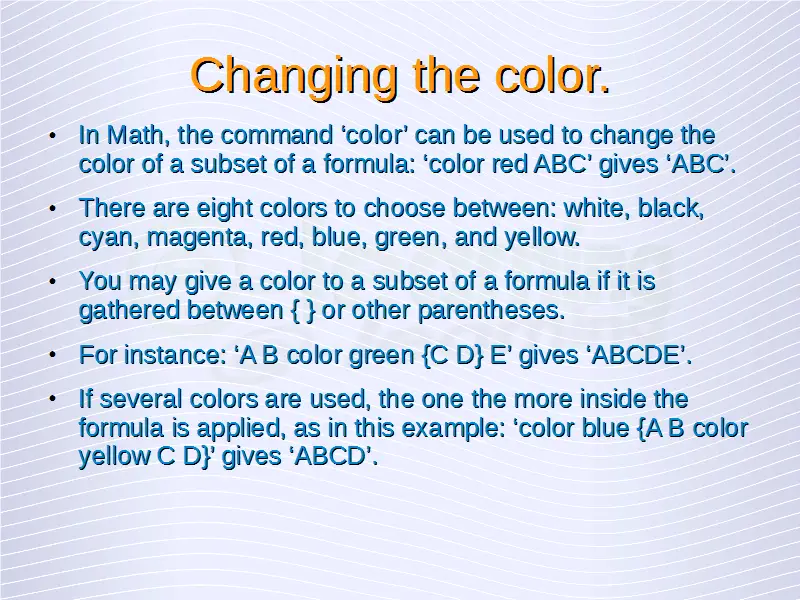 Changing the color.

• In Math, the command ‘color’ can be used to change the color of a subset of a formula: ‘color red ABC’ gives ‘ABC’.

• There are eight colors to choose between: white, black, cyan, magenta, red, blue, green, and yellow.

• You may give a color to a subset of a formula if it is gathered between { } or other parentheses.

• For instance: ‘A B color green {C D} E’ gives ‘ABCDE’.

• If several colors are used, the one the more inside the formula is applied, as in this example: ‘color blue {A B color yellow C D}’ gives ‘ABCD’.